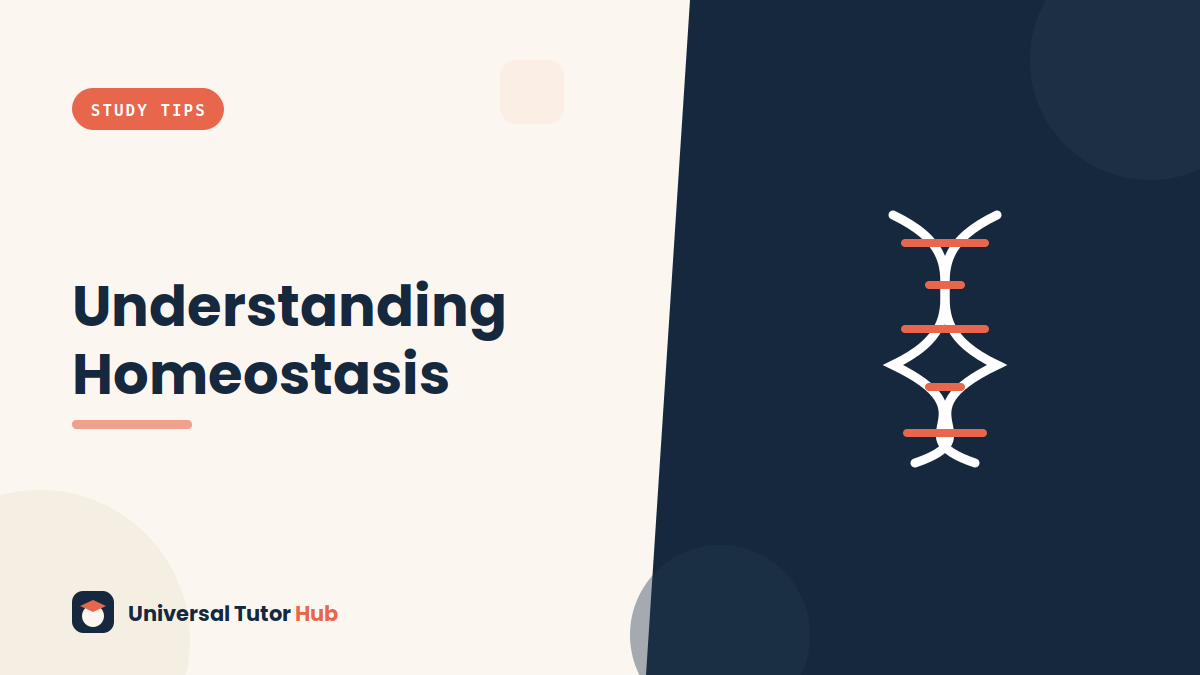 STUDY TIPS

Understanding Homeostasis

Universal Tutor Hub